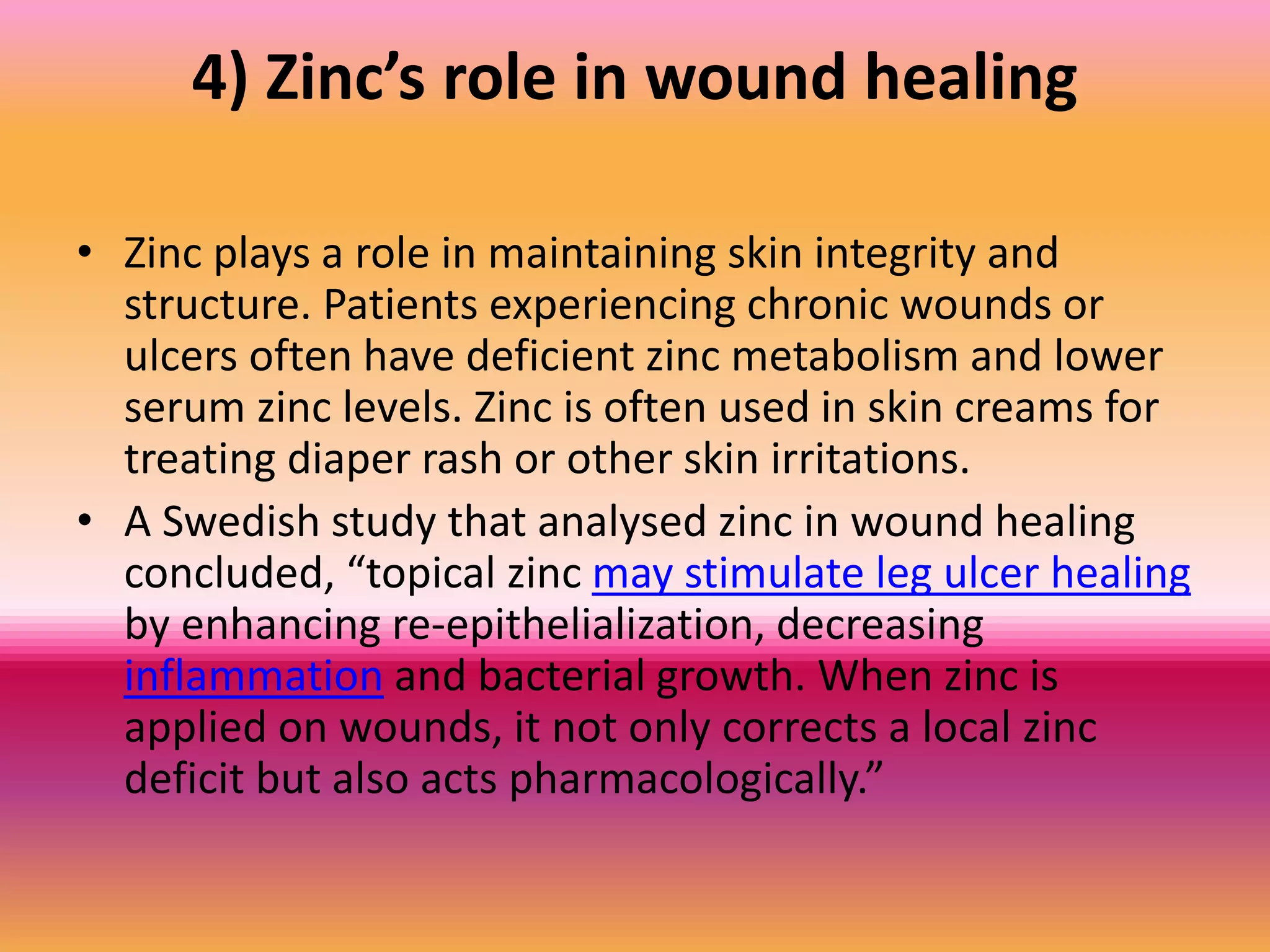 4) Zinc’s role in wound healing

• Zinc plays a role in maintaining skin integrity and structure. Patients experiencing chronic wounds or ulcers often have deficient zinc metabolism and lower serum zinc levels. Zinc is often used in skin creams for treating diaper rash or other skin irritations.

• A Swedish study that analysed zinc in wound healing concluded, “topical zinc may stimulate leg ulcer healing by enhancing re-epithelialization, decreasing inflammation and bacterial growth. When zinc is applied on wounds, it not only corrects a local zinc deficit but also acts pharmacologically.”